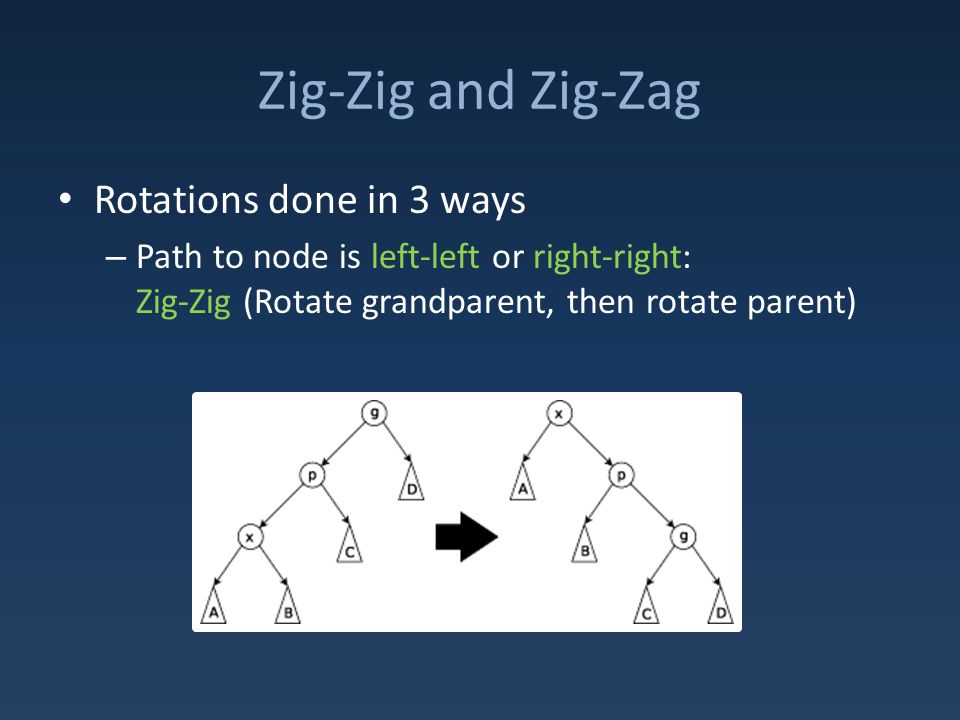 Zig-Zig and Zig-Zag

• Rotations done in 3 ways

– Path to node is left-left or right-right: Zig-Zig (Rotate grandparent, then rotate parent)

g
p
D
x
C
A
B

x
A
p
B
g
C
D